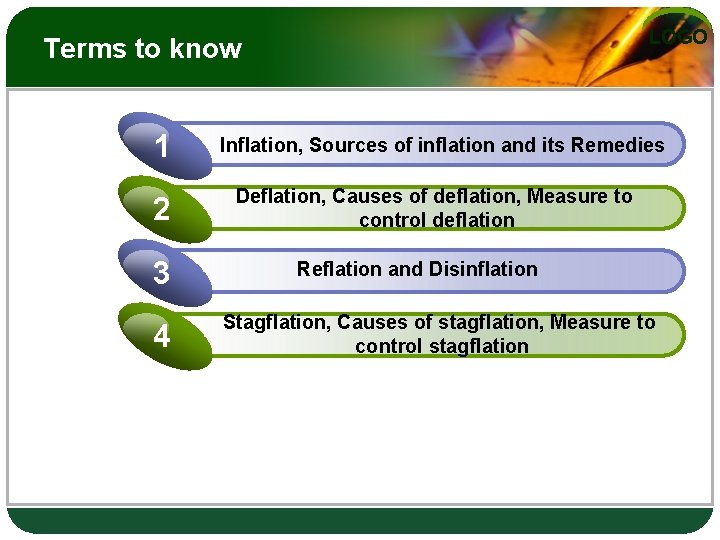 Terms to know

LOGO

1 Inflation, Sources of inflation and its Remedies

2 Deflation, Causes of deflation, Measure to control deflation

3 Reflation and Disinflation

4 Stagflation, Causes of stagflation, Measure to control stagflation